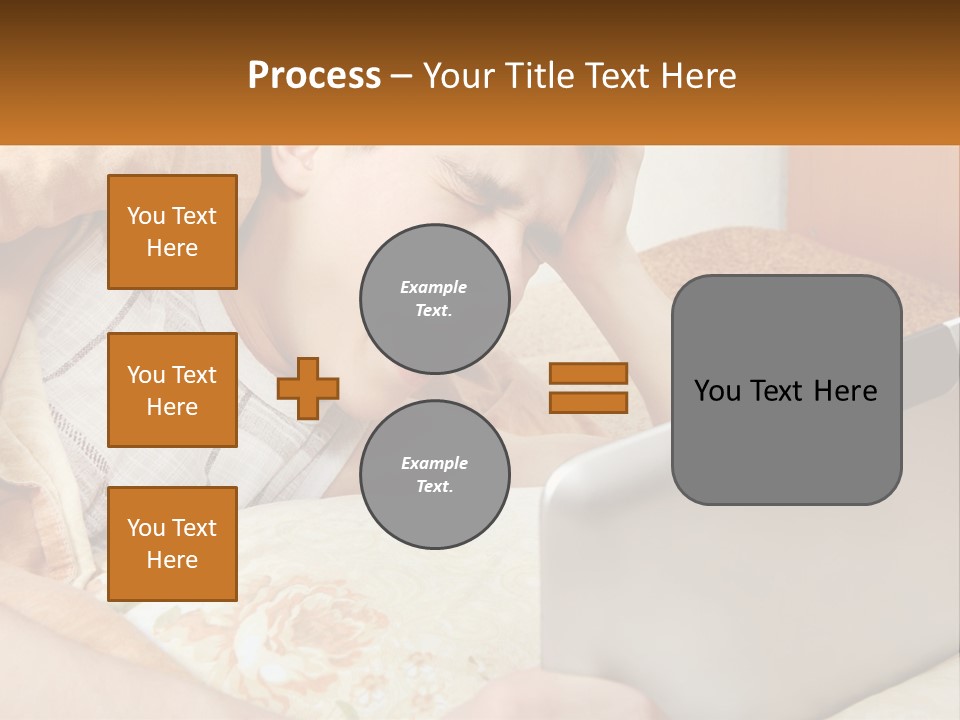 Process – Your Title Text Here

You Text Here

You Text Here

You Text Here

Example Text.

Example Text.

You Text Here